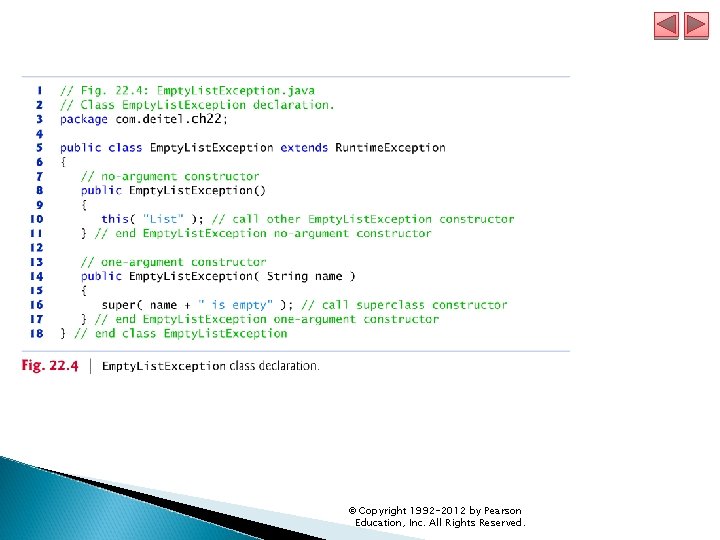 1 // Fig. 22.4: EmptyListException.java
2 // Class EmptyListException declaration.
3 package com.deitel.ch22;
4
5 public class EmptyListException extends RuntimeException
6 {
7    // no-argument constructor
8    public EmptyListException()
9    {
10      this( "List" ); // call other EmptyListException constructor
11   } // end EmptyListException no-argument constructor
12
13   // one-argument constructor
14   public EmptyListException( String name )
15   {
16      super( name + " is empty" ); // call superclass constructor
17   } // end EmptyListException one-argument constructor
18 } // end class EmptyListException

Fig. 22.4 | EmptyListException class declaration.

© Copyright 1992-2012 by Pearson Education, Inc. All Rights Reserved.